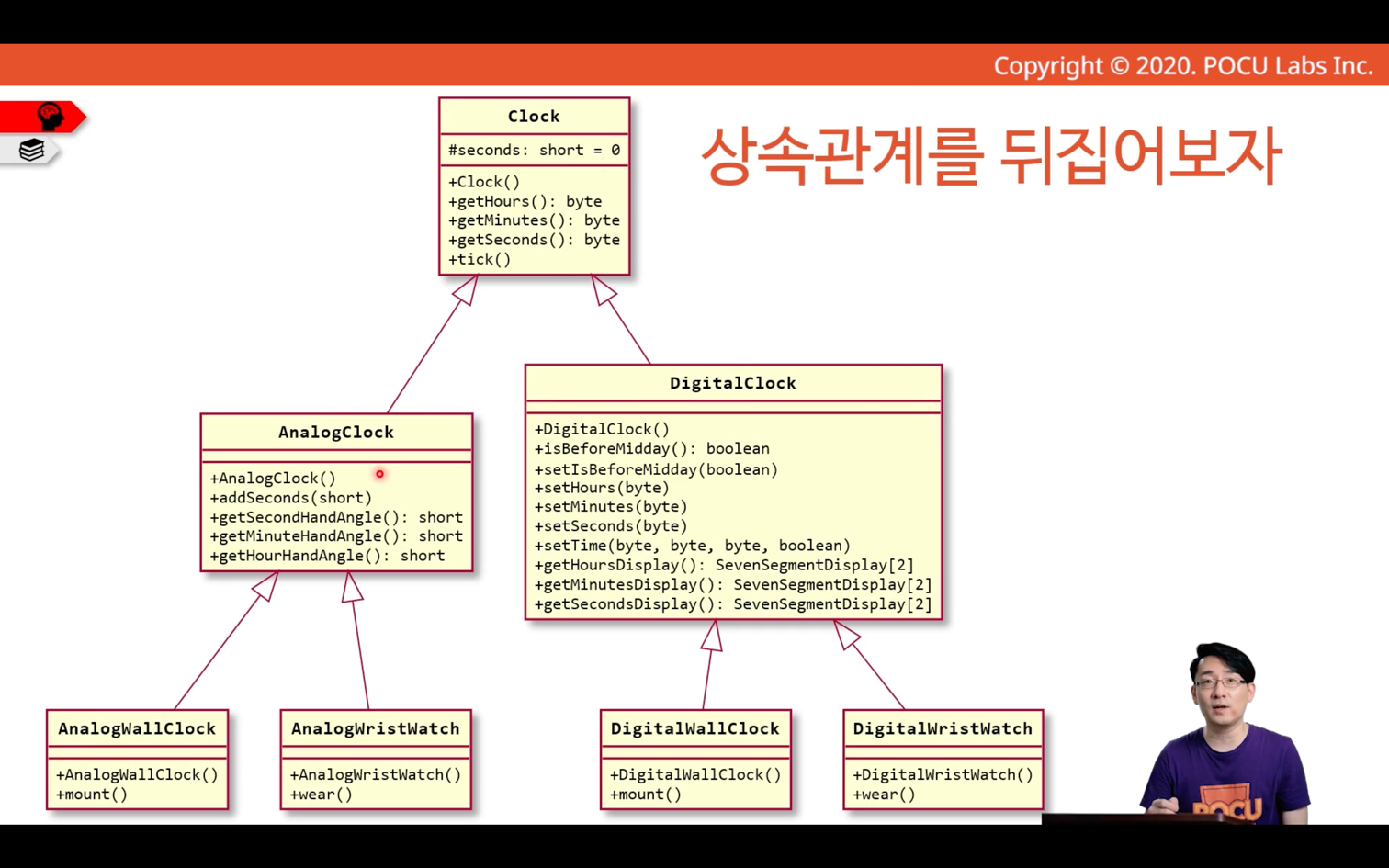 Copyright © 2020. POCU Labs Inc.

상속관계를 뒤집어보자

Clock
#seconds: short = 0
+Clock()
+getHours(): byte
+getMinutes(): byte
+getSeconds(): byte
+tick()

AnalogClock
+AnalogClock()
+addSeconds(short)
+getSecondHandAngle(): short
+getMinuteHandAngle(): short
+getHourHandAngle(): short

DigitalClock
+DigitalClock()
+isBeforeMidday(): boolean
+setIsBeforeMidday(boolean)
+setHours(byte)
+setMinutes(byte)
+setSeconds(byte)
+setTime(byte, byte, byte, boolean)
+getHoursDisplay(): SevenSegmentDisplay[2]
+getMinutesDisplay(): SevenSegmentDisplay[2]
+getSecondsDisplay(): SevenSegmentDisplay[2]

AnalogWallClock
+AnalogWallClock()
+mount()

AnalogWristWatch
+AnalogWristWatch()
+wear()

DigitalWallClock
+DigitalWallClock()
+mount()

DigitalWristWatch
+DigitalWristWatch()
+wear()

POCU